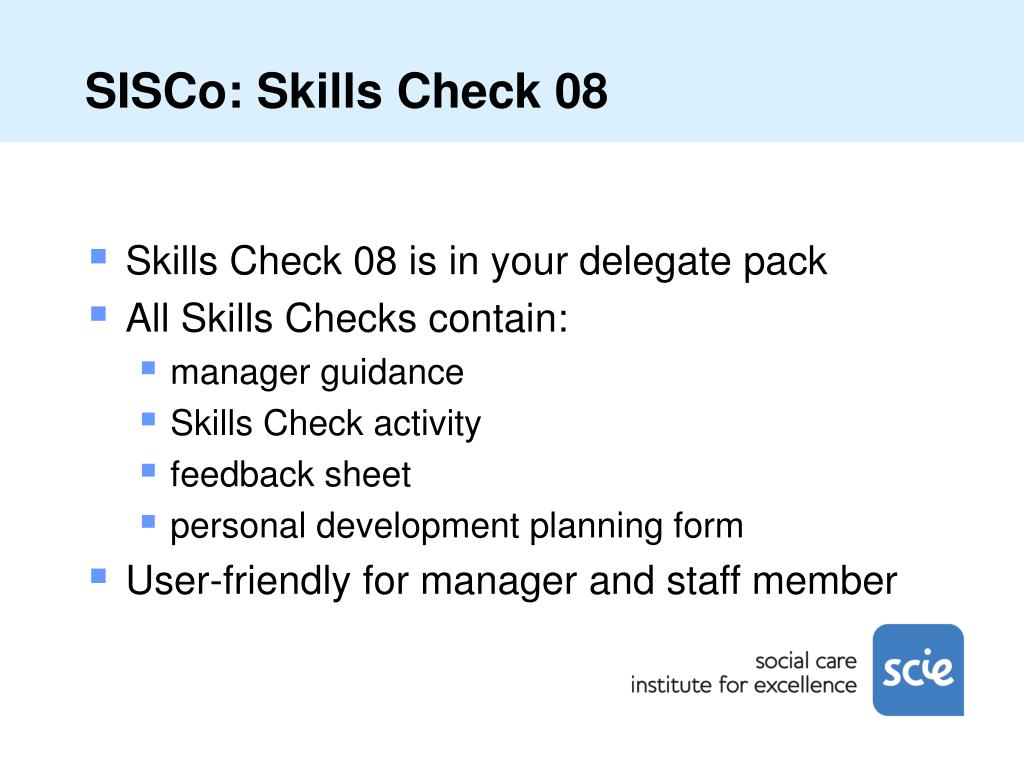 SISCo: Skills Check 08

- Skills Check 08 is in your delegate pack
- All Skills Checks contain:
  - manager guidance
  - Skills Check activity
  - feedback sheet
  - personal development planning form
- User-friendly for manager and staff member

social care
institute for excellence
scie